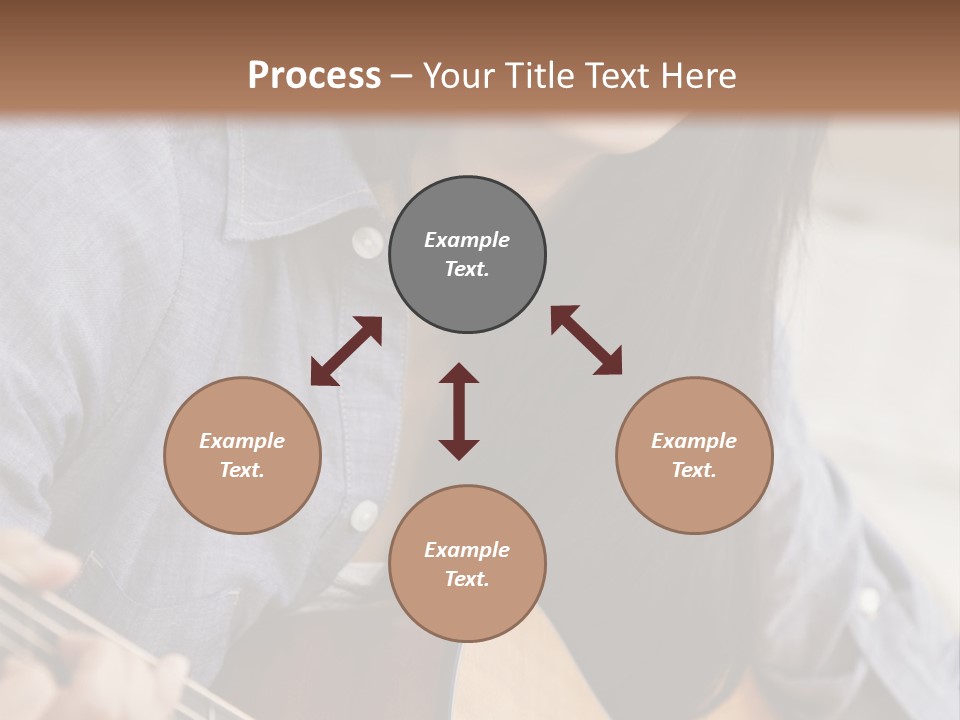 Process – Your Title Text Here

Example Text.

Example Text.

Example Text.

Example Text.